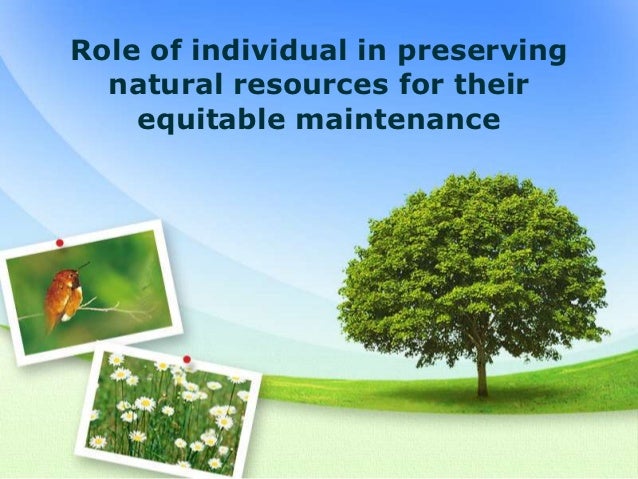 Role of individual in preserving natural resources for their equitable maintenance